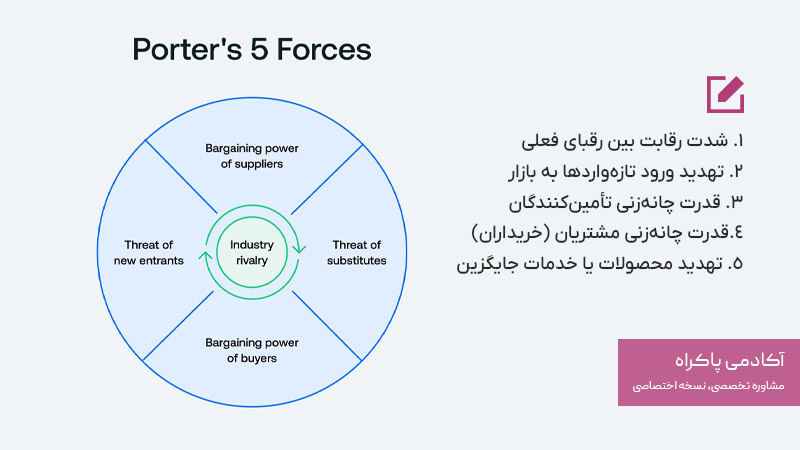 Porter's 5 Forces

Bargaining power of suppliers

Threat of new entrants

Industry rivalry

Threat of substitutes

Bargaining power of buyers

۱. شدت رقابت بین رقبای فعلی
۲. تهدید ورود تازه‌واردها به بازار
۳. قدرت چانه‌زنی تأمین‌کنندگان
٤.قدرت چانه‌زنی مشتریان (خریداران)
۵. تهدید محصولات یا خدمات جایگزین

آکادمی پاکراه
مشاوره تخصصی، نسخه اختصاصی